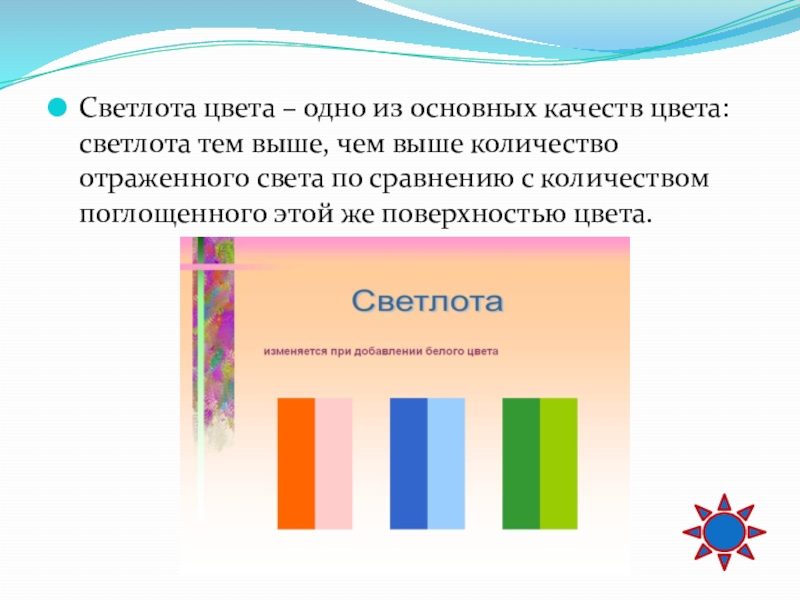 Светлота цвета – одно из основных качеств цвета: светлота тем выше, чем выше количество отраженного света по сравнению с количеством поглощенного этой же поверхностью цвета.

Светлота

изменяется при добавлении белого цвета